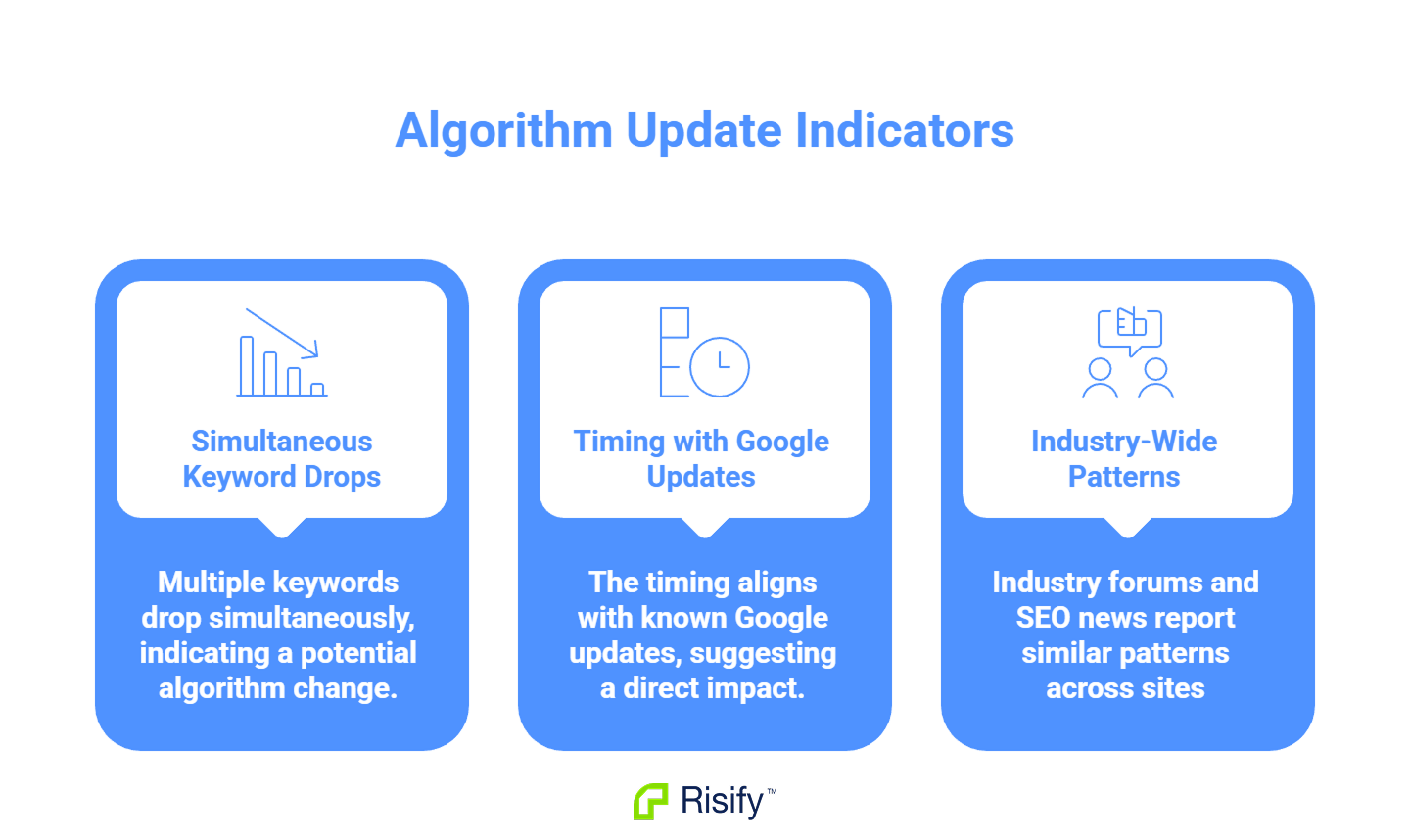 Algorithm Update Indicators

Simultaneous Keyword Drops

Multiple keywords drop simultaneously, indicating a potential algorithm change.

Timing with Google Updates

The timing aligns with known Google updates, suggesting a direct impact.

Industry-Wide Patterns

Industry forums and SEO news report similar patterns across sites

Risify™